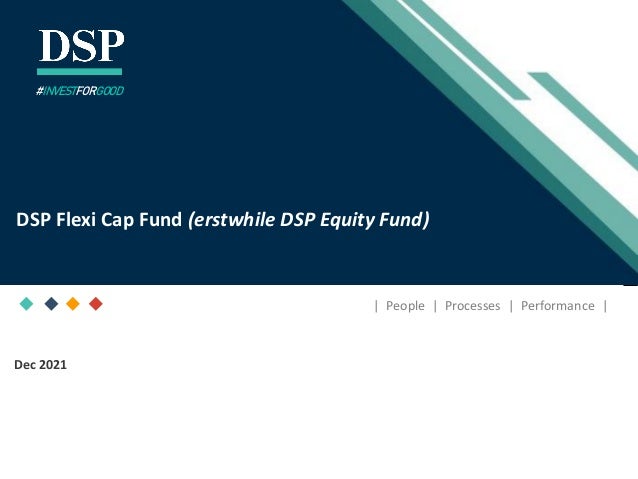 DSP

#INVESTFORGOOD

DSP Flexi Cap Fund (erstwhile DSP Equity Fund)

| People | Processes | Performance |

Dec 2021